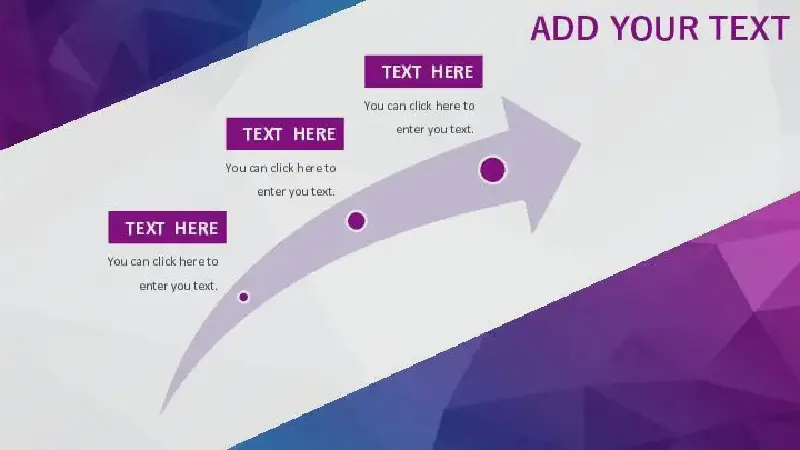 ADD YOUR TEXT

TEXT HERE

You can click here to enter you text.

TEXT HERE

You can click here to enter you text.

TEXT HERE

You can click here to enter you text.